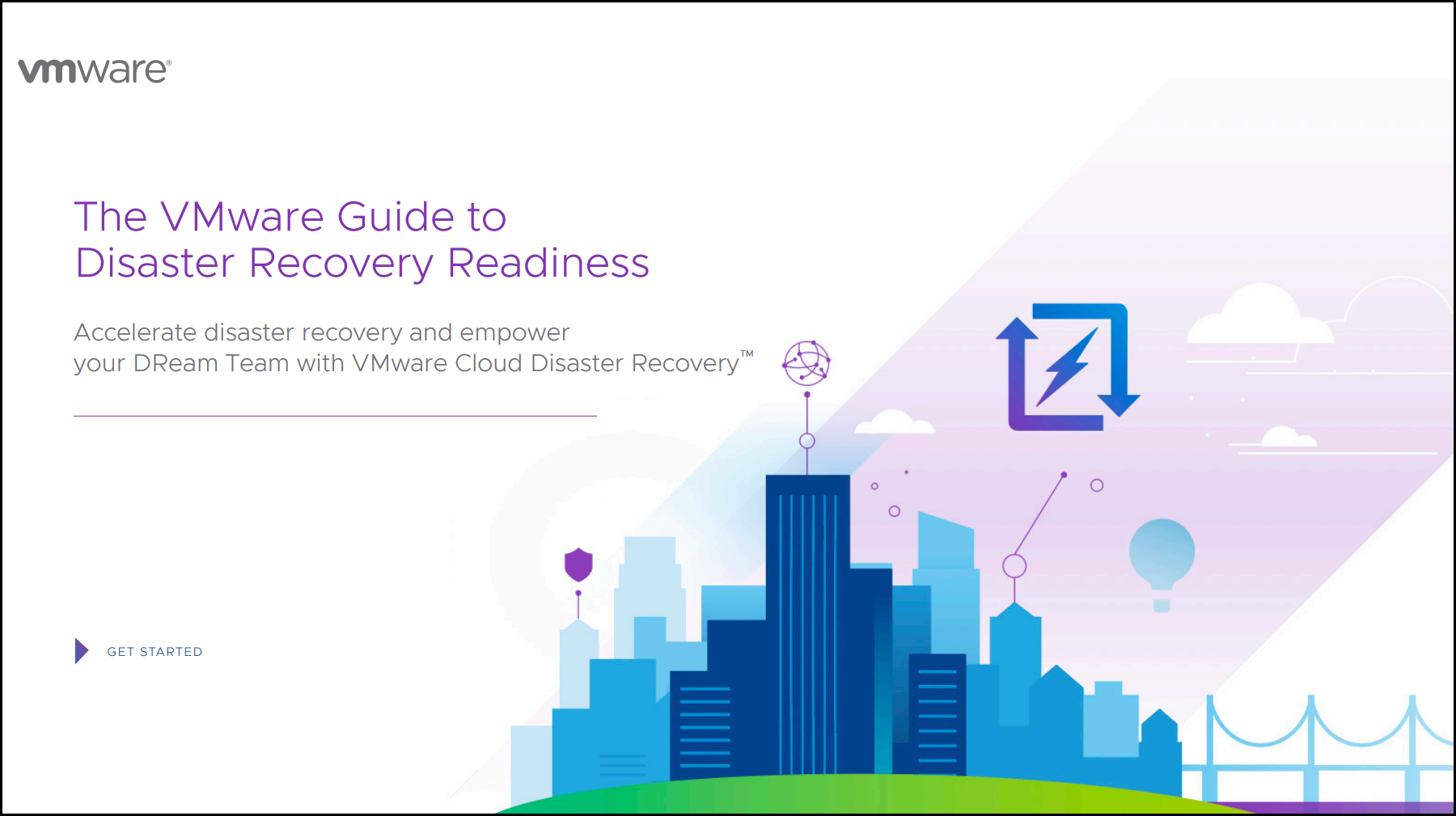 vmware®

The VMware Guide to
Disaster Recovery Readiness

Accelerate disaster recovery and empower your DReam Team with VMware Cloud Disaster Recovery™

GET STARTED